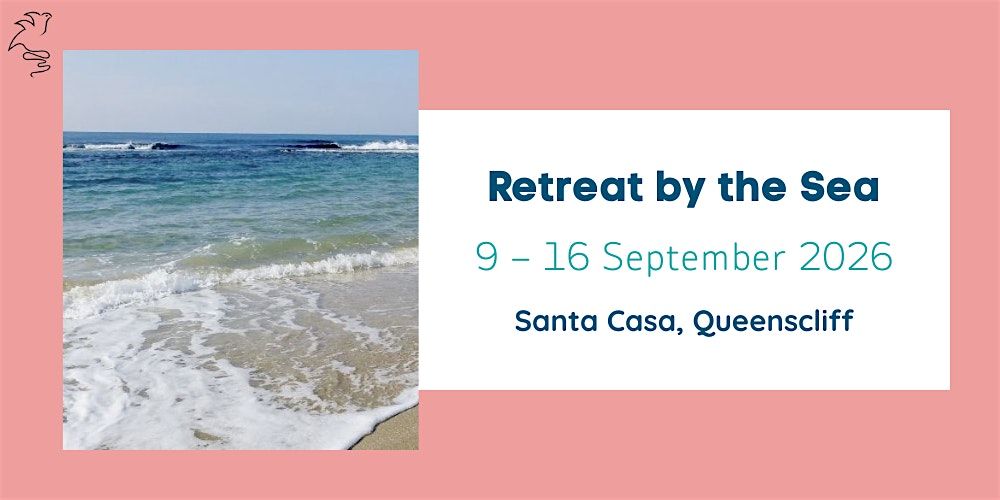 Retreat by the Sea

9 – 16 September 2026

Santa Casa, Queenscliff